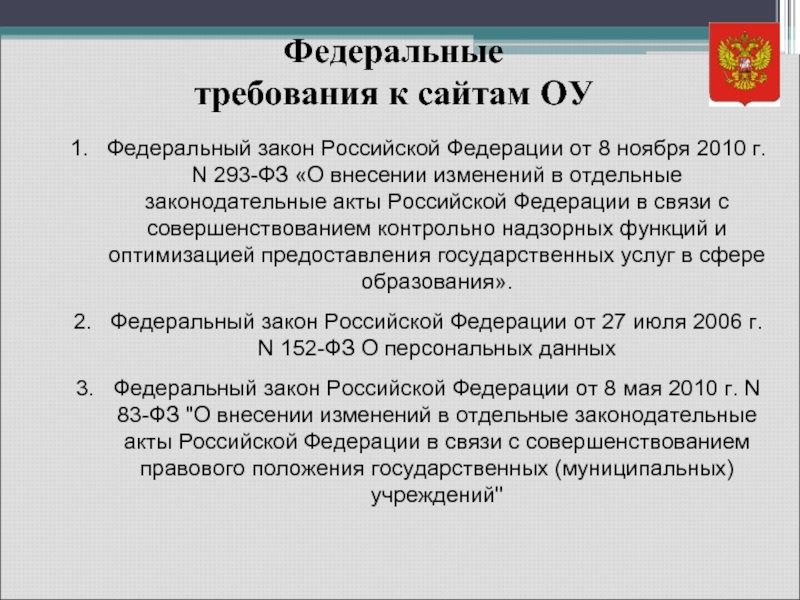 Федеральные
требования к сайтам ОУ

1. Федеральный закон Российской Федерации от 8 ноября 2010 г. N 293-ФЗ «О внесении изменений в отдельные законодательные акты Российской Федерации в связи с совершенствованием контрольно надзорных функций и оптимизацией предоставления государственных услуг в сфере образования».

2. Федеральный закон Российской Федерации от 27 июля 2006 г. N 152-ФЗ О персональных данных

3. Федеральный закон Российской Федерации от 8 мая 2010 г. N 83-ФЗ "О внесении изменений в отдельные законодательные акты Российской Федерации в связи с совершенствованием правового положения государственных (муниципальных) учреждений"